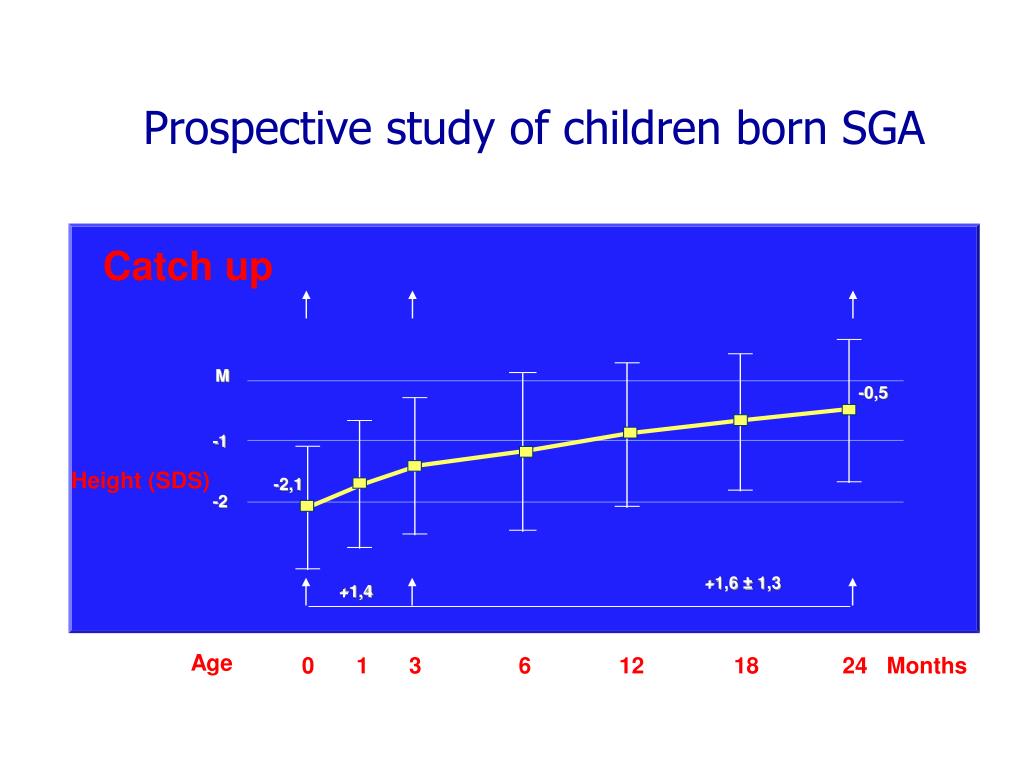 Prospective study of children born SGA

Catch up

M

-1

Height (SDS)

-2

-2,1

-0,5

+1,4

+1,6 ± 1,3

Age 0 1 3 6 12 18 24 Months